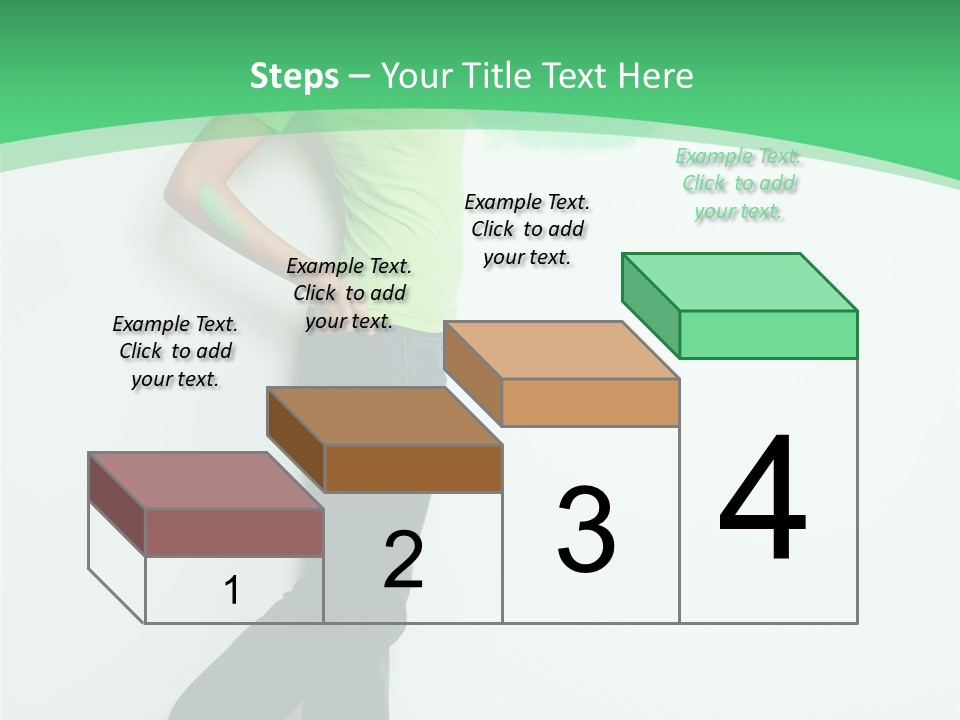 Steps – Your Title Text Here

Example Text. Click to add your text.

Example Text. Click to add your text.

Example Text. Click to add your text.

Example Text. Click to add your text.

1

2

3

4